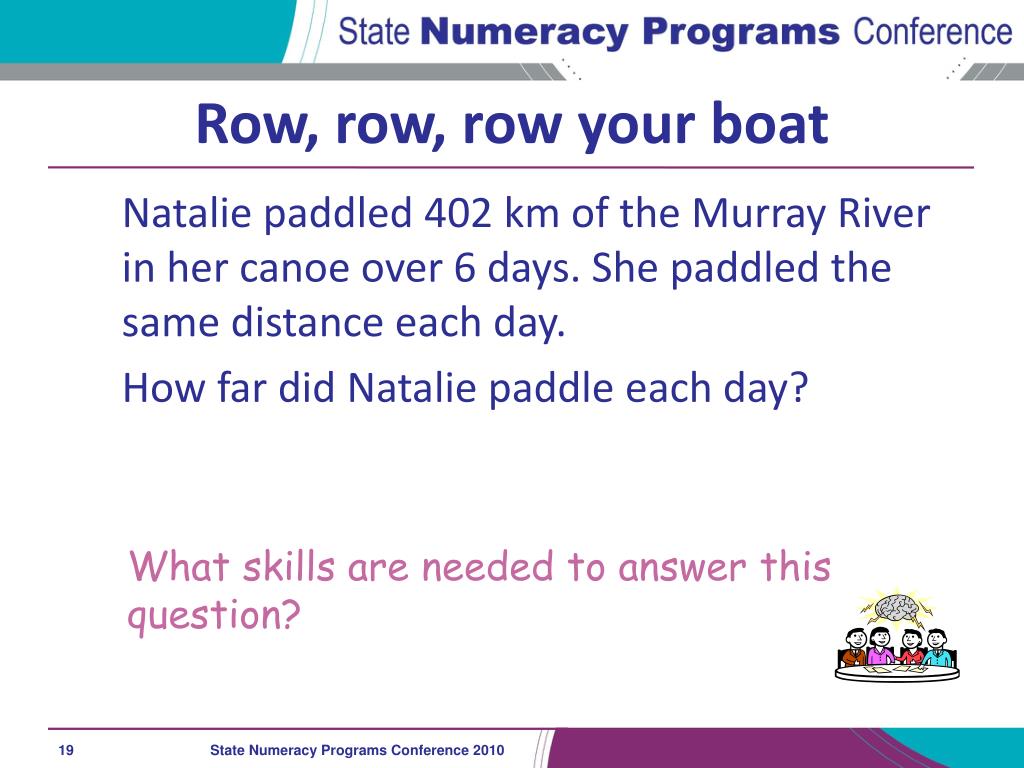 State Numeracy Programs Conference

Row, row, row your boat

Natalie paddled 402 km of the Murray River in her canoe over 6 days. She paddled the same distance each day.

How far did Natalie paddle each day?

What skills are needed to answer this question?

19

State Numeracy Programs Conference 2010